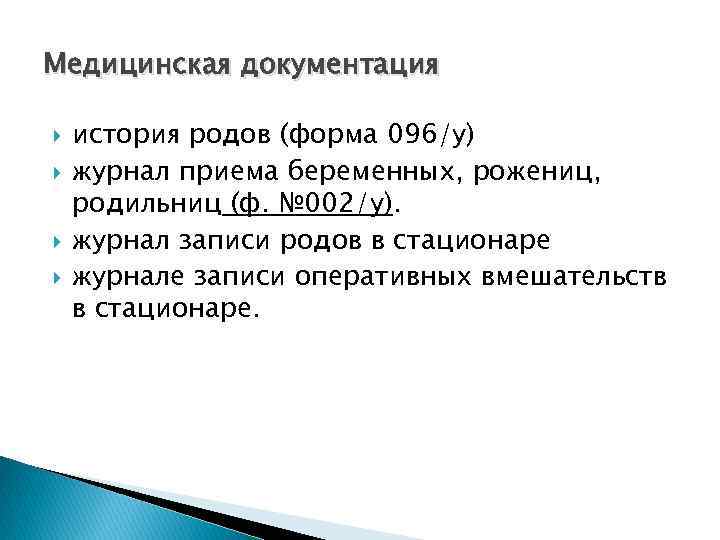 Медицинская документация

история родов (форма 096/у)

журнал приема беременных, рожениц, родильниц (ф. №002/у).

журнал записи родов в стационаре

журнале записи оперативных вмешательств в стационаре.